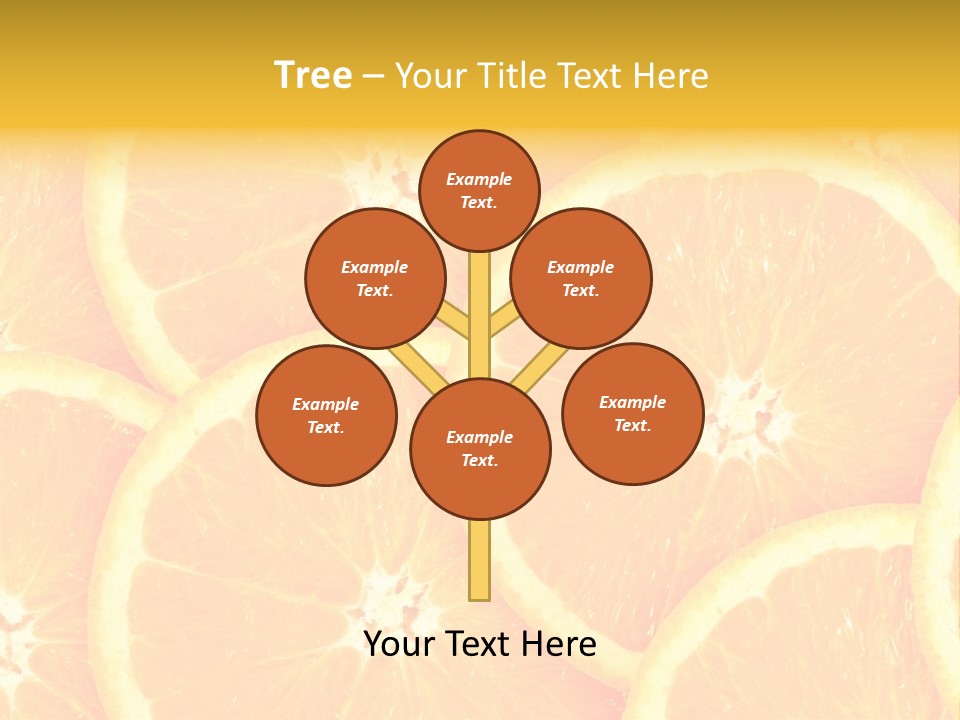 Tree – Your Title Text Here

Example Text.

Example Text.

Example Text.

Example Text.

Example Text.

Example Text.

Your Text Here